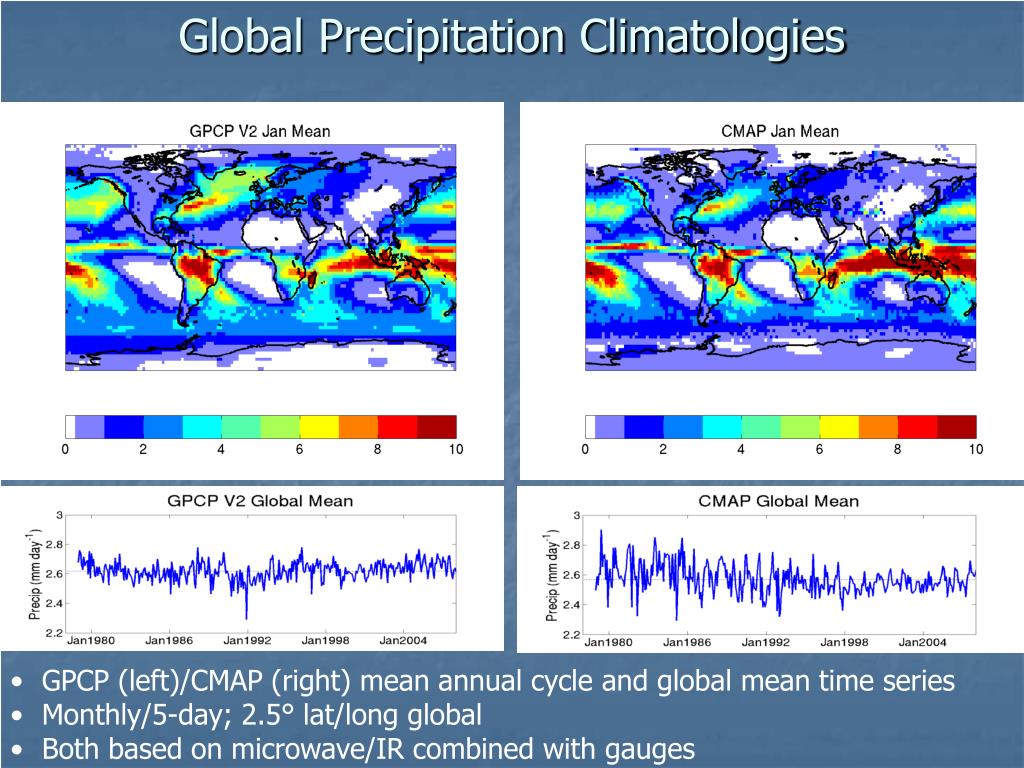 Global Precipitation Climatologies

GPCP V2 Jan Mean

0 2 4 6 8 10

CMAP Jan Mean

0 2 4 6 8 10

GPCP V2 Global Mean

Precip (mm day$^{-1}$)

3 2.8 2.6 2.4 2.2

Jan1980 Jan1986 Jan1992 Jan1998 Jan2004

CMAP Global Mean

Precip (mm day$^{-1}$)

3 2.8 2.6 2.4 2.2

Jan1980 Jan1986 Jan1992 Jan1998 Jan2004

• GPCP (left)/CMAP (right) mean annual cycle and global mean time series
• Monthly/5-day; 2.5° lat/long global
• Both based on microwave/IR combined with gauges